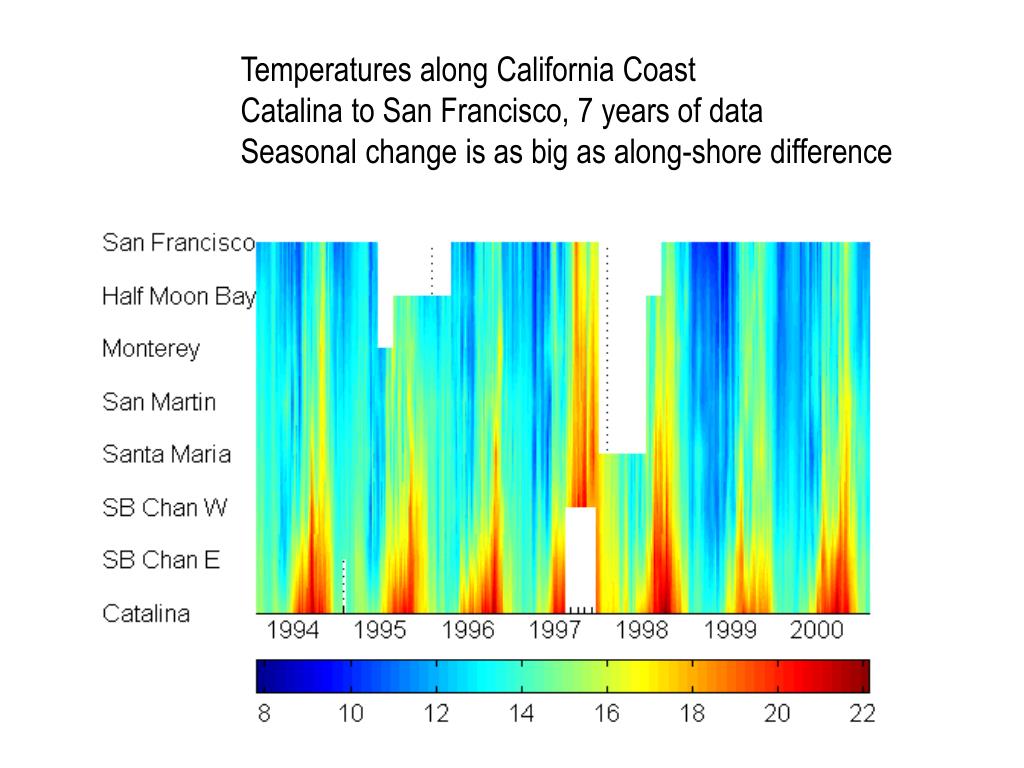 Temperatures along California Coast
Catalina to San Francisco, 7 years of data
Seasonal change is as big as along-shore difference

San Francisco
Half Moon Bay
Monterey
San Martin
Santa Maria
SB Chan W
SB Chan E
Catalina

1994 1995 1996 1997 1998 1999 2000

8 10 12 14 16 18 20 22